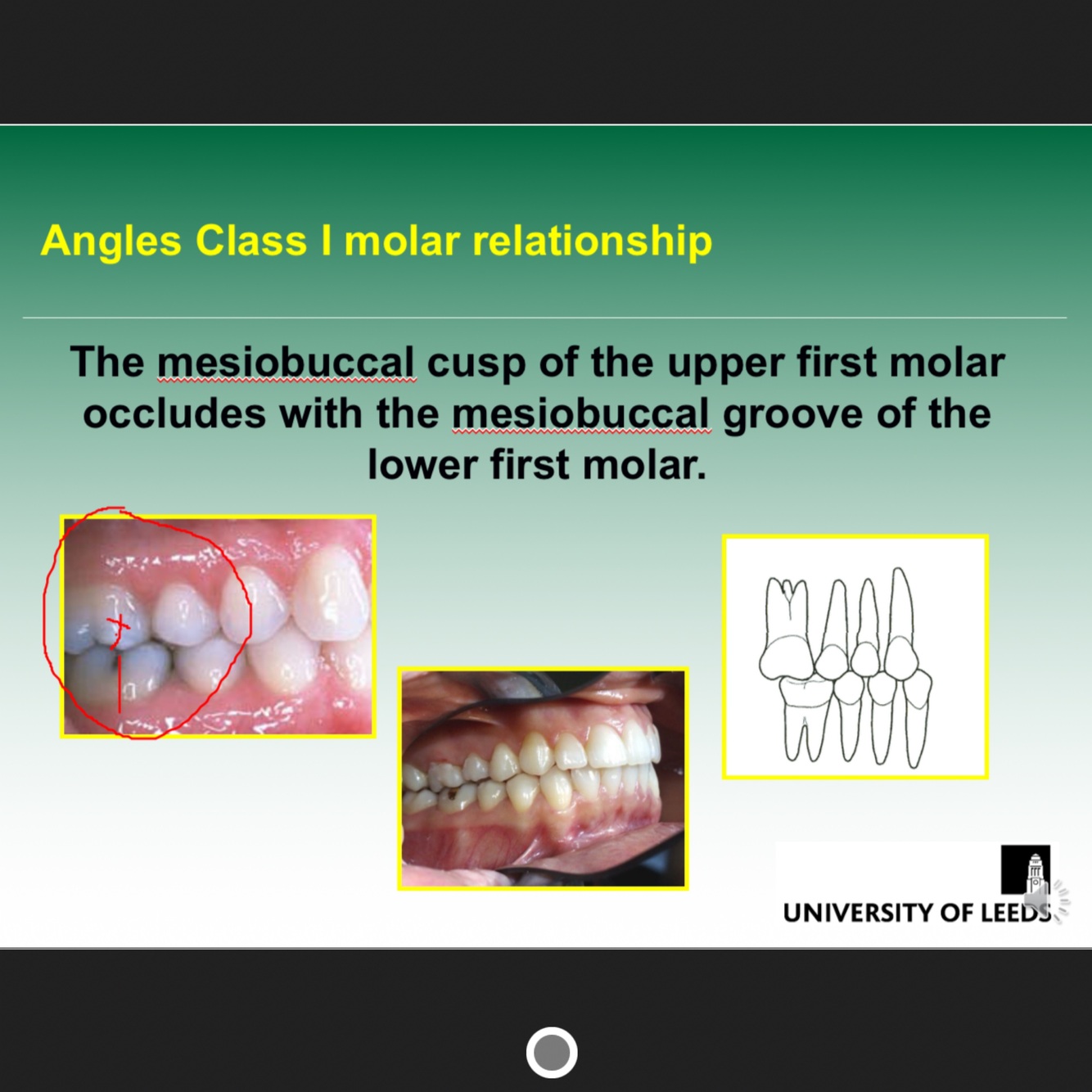 Angles Class I molar relationship

The mesiobuccal cusp of the upper first molar occludes with the mesiobuccal groove of the lower first molar.

UNIVERSITY OF LEEDS